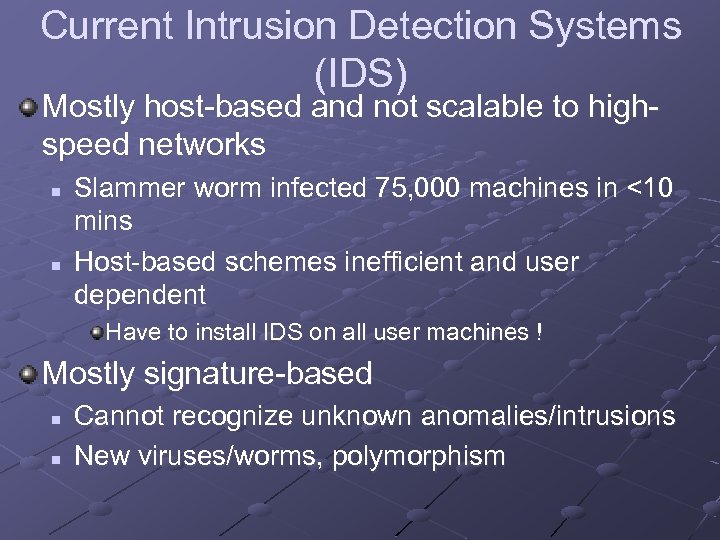 Current Intrusion Detection Systems (IDS)

Mostly host-based and not scalable to high-speed networks

Slammer worm infected 75,000 machines in <10 mins

Host-based schemes inefficient and user dependent

Have to install IDS on all user machines !

Mostly signature-based

Cannot recognize unknown anomalies/intrusions

New viruses/worms, polymorphism